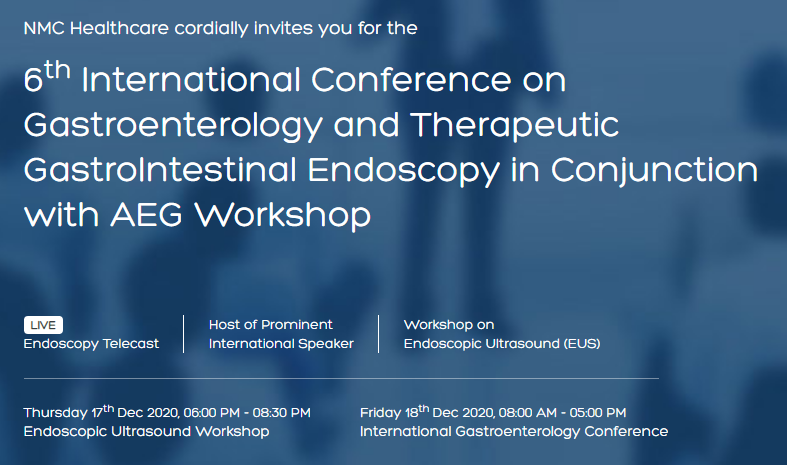 NMC Healthcare cordially invites you for the

6$^{th}$ International Conference on Gastroenterology and Therapeutic GastroIntestinal Endoscopy in Conjunction with AEG Workshop

LIVE
Endoscopy Telecast

Host of Prominent International Speaker

Workshop on Endoscopic Ultrasound (EUS)

Thursday 17$^{th}$ Dec 2020, 06:00 PM - 08:30 PM
Endoscopic Ultrasound Workshop

Friday 18$^{th}$ Dec 2020, 08:00 AM - 05:00 PM
International Gastroenterology Conference